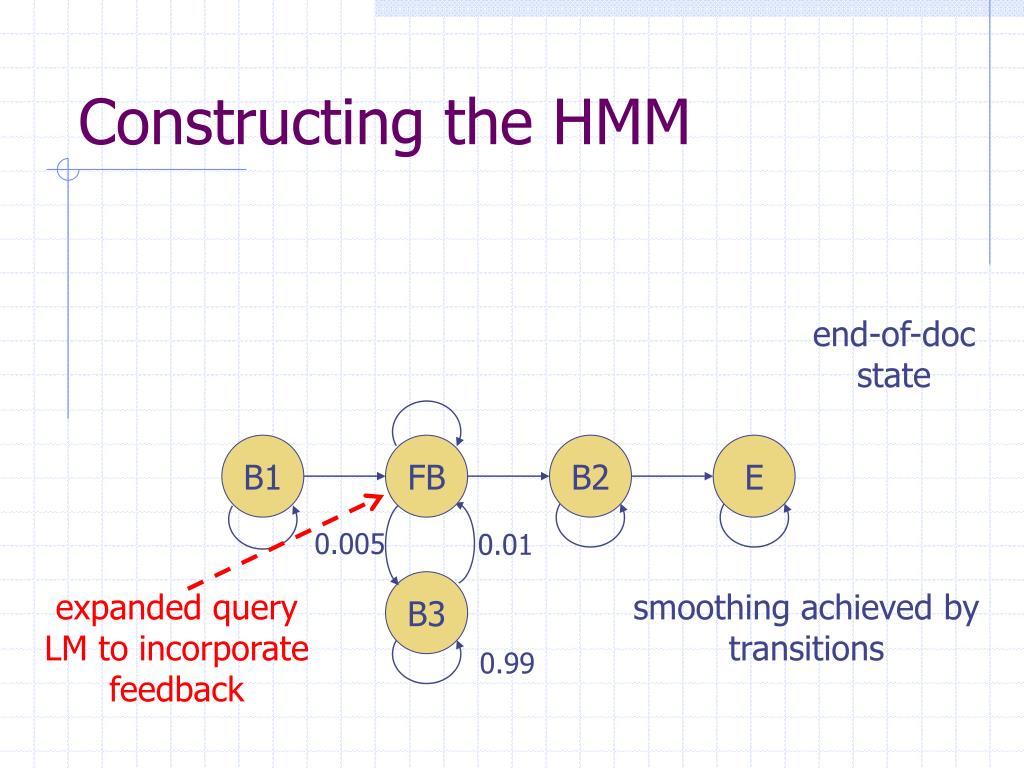 Constructing the HMM

end-of-doc state

B1

FB

B2

E

0.005

0.01

B3

0.99

expanded query LM to incorporate feedback

smoothing achieved by transitions